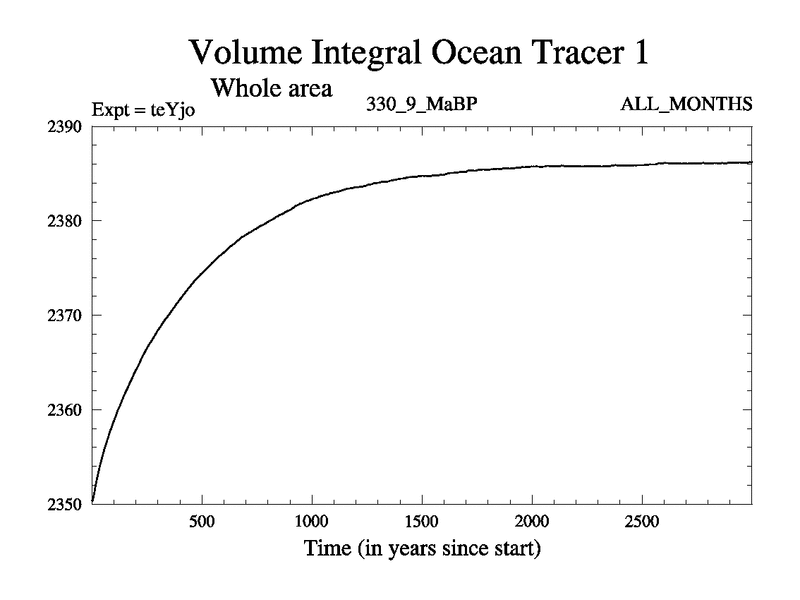 Volume Integral Ocean Tracer 1

Whole area

Expt = teYjo

330_9_MaBP

ALL_MONTHS

2390

2380

2370

2360

2350

500

1000

1500

2000

2500

Time (in years since start)